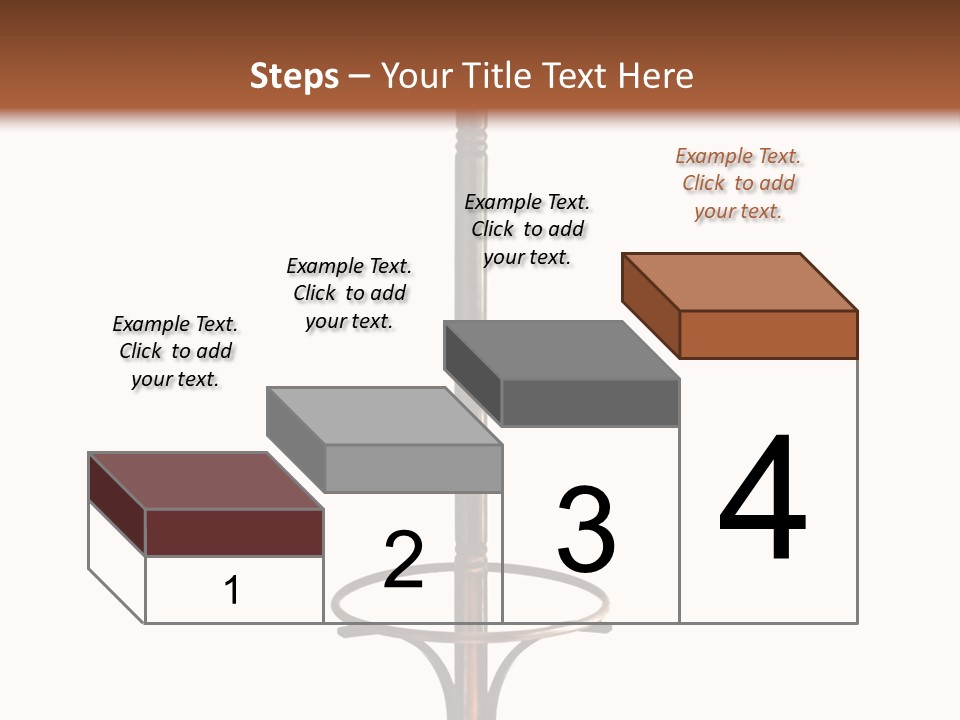 Steps – Your Title Text Here

Example Text. Click to add your text.

Example Text. Click to add your text.

Example Text. Click to add your text.

Example Text. Click to add your text.

1

2

3

4